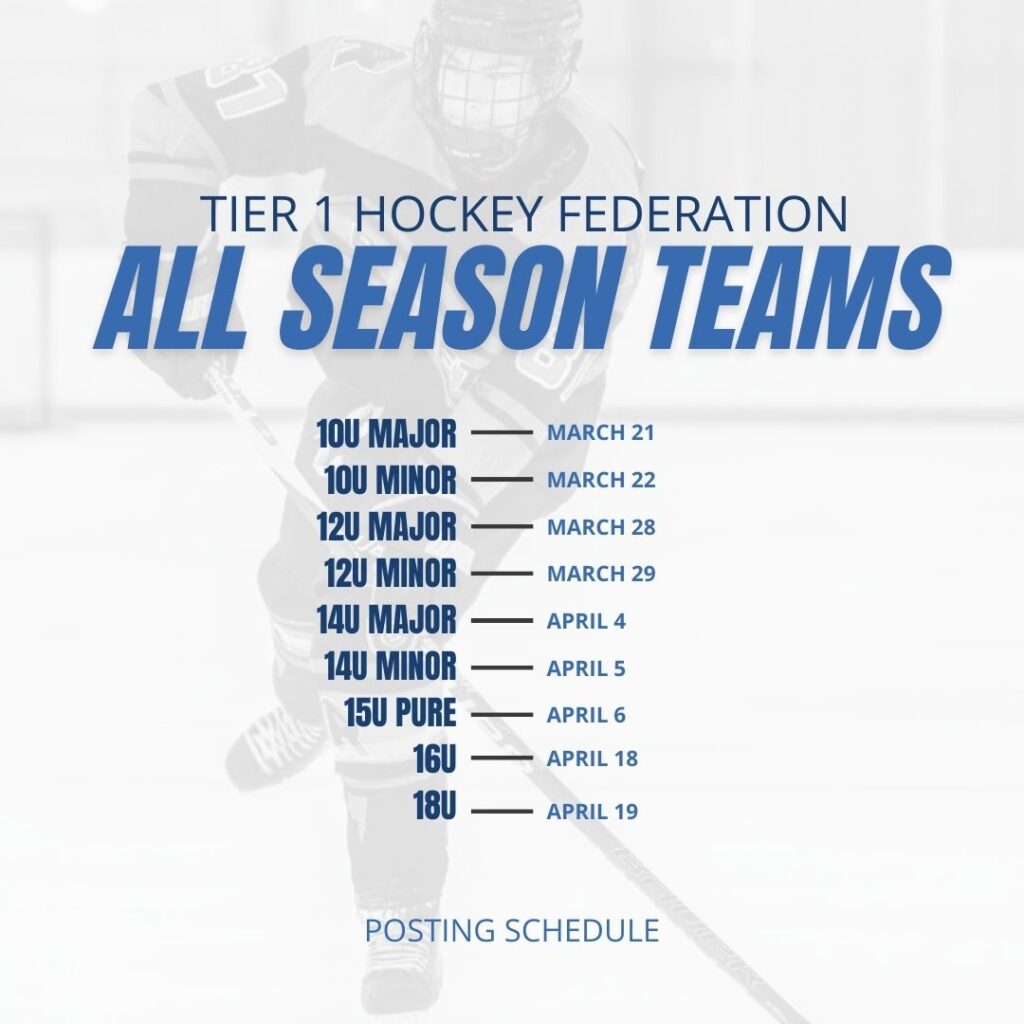 TIER 1 HOCKEY FEDERATION
ALL SEASON TEAMS

10U MAJOR — MARCH 21
10U MINOR — MARCH 22
12U MAJOR — MARCH 28
12U MINOR — MARCH 29
14U MAJOR — APRIL 4
14U MINOR — APRIL 5
15U PURE — APRIL 6
16U — APRIL 18
18U — APRIL 19

POSTING SCHEDULE